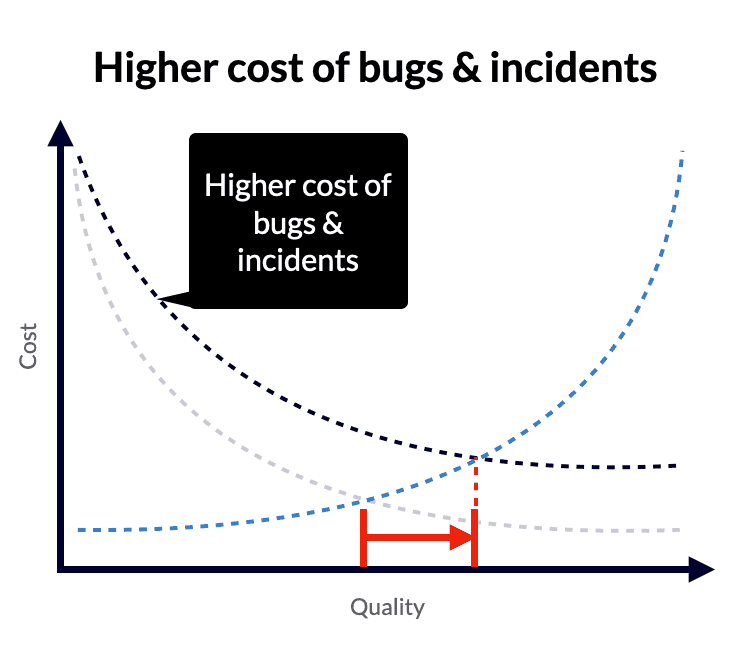 Higher cost of bugs & incidents

Higher cost of bugs & incidents

Cost

Quality